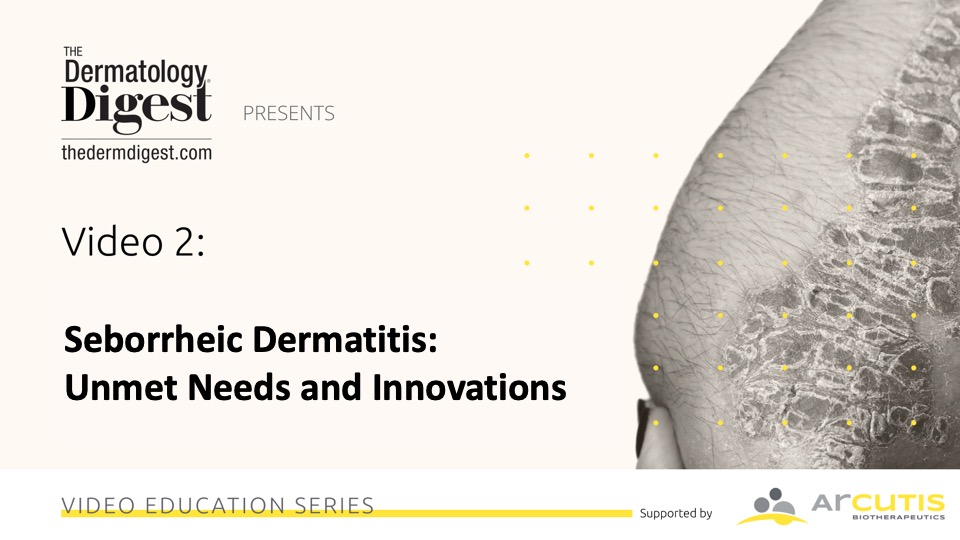 THE Dermatology Digest
thedermdigest.com

PRESENTS

Video 2:

Seborrheic Dermatitis:
Unmet Needs and Innovations

VIDEO EDUCATION SERIES

Supported by

ARCUTIS
BIOTHERAPEUTICS